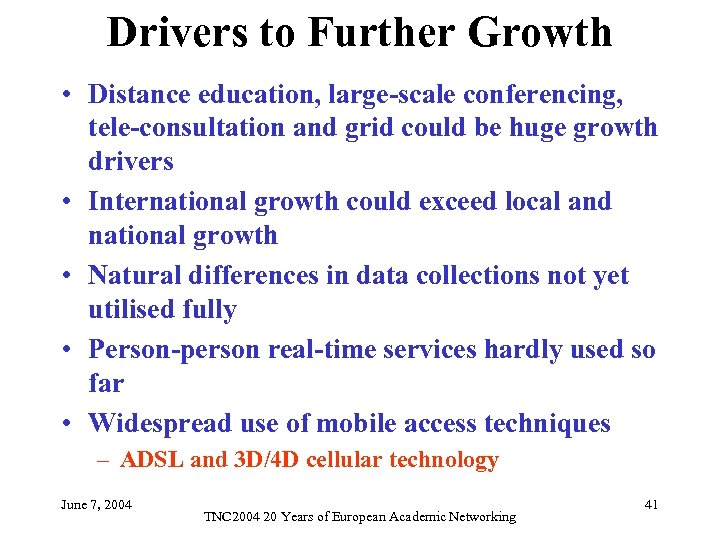 Drivers to Further Growth

• Distance education, large-scale conferencing, tele-consultation and grid could be huge growth drivers
• International growth could exceed local and national growth
• Natural differences in data collections not yet utilised fully
• Person-person real-time services hardly used so far
• Widespread use of mobile access techniques
– ADSL and 3D/4D cellular technology

June 7, 2004
TNC2004 20 Years of European Academic Networking
41